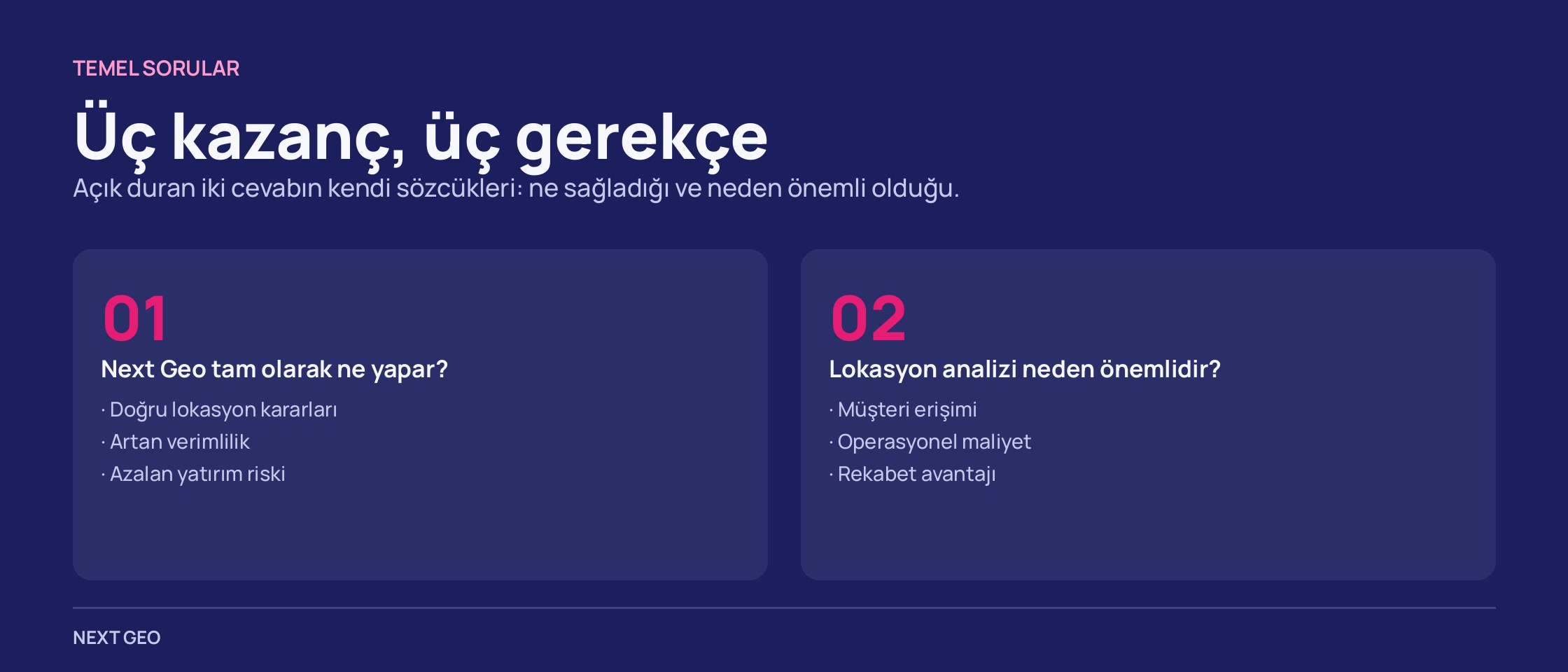 TEMEL SORULAR

Üç kazanç, üç gerekçe

Açık duran iki cevabın kendi sözcükleri: ne sağladığı ve neden önemli olduğu.

01

Next Geo tam olarak ne yapar?

· Doğru lokasyon kararları
· Artan verimlilik
· Azalan yatırım riski

02

Lokasyon analizi neden önemlidir?

· Müşteri erişimi
· Operasyonel maliyet
· Rekabet avantajı

NEXT GEO